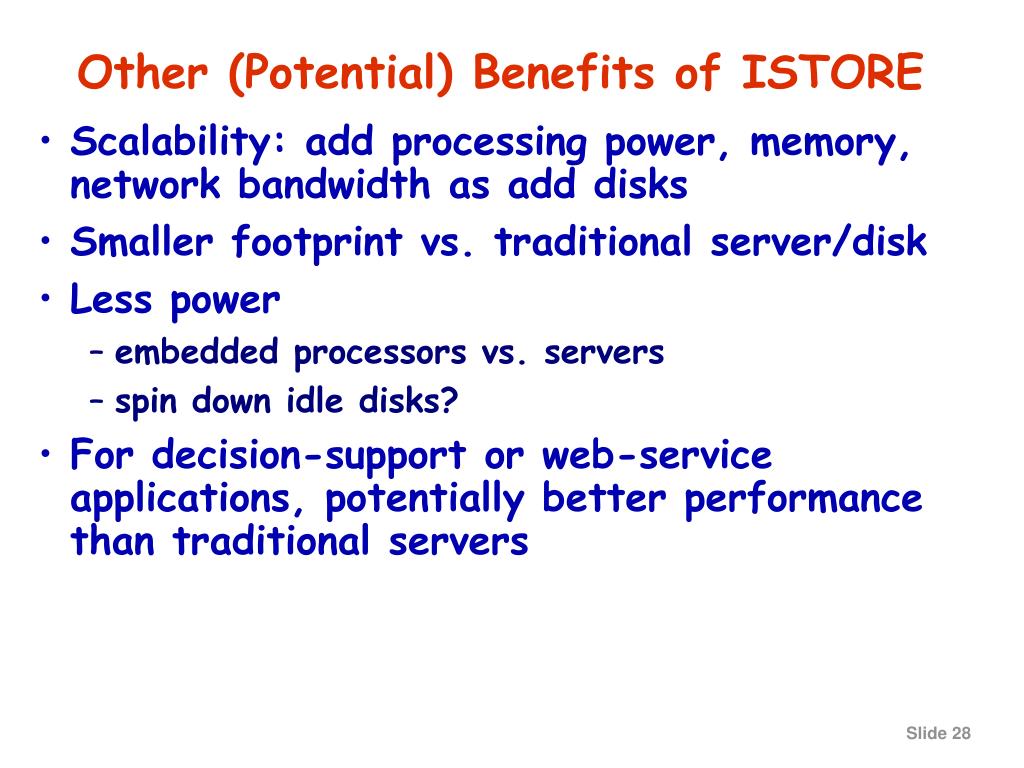 Other (Potential) Benefits of ISTORE

• Scalability: add processing power, memory, network bandwidth as add disks
• Smaller footprint vs. traditional server/disk
• Less power
– embedded processors vs. servers
– spin down idle disks?
• For decision-support or web-service applications, potentially better performance than traditional servers

Slide 28